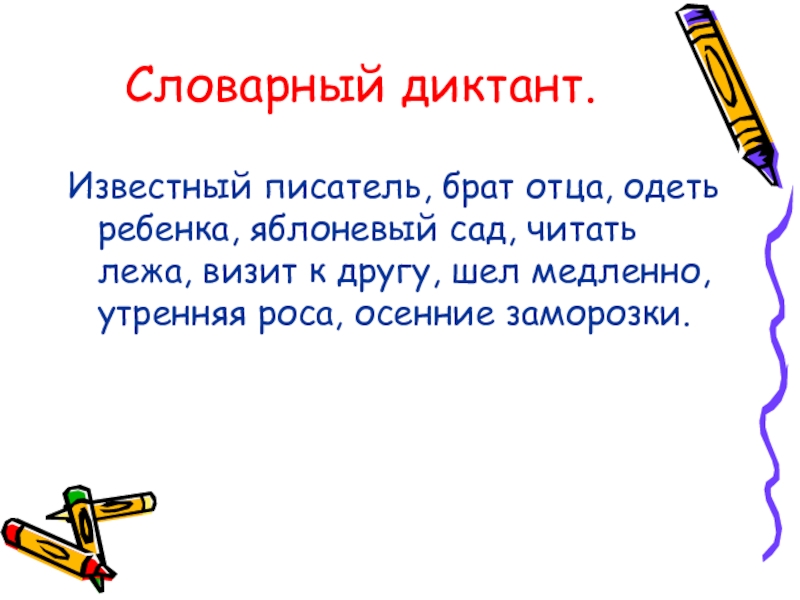 Словарный диктант.

Известный писатель, брат отца, одеть ребенка, яблоневый сад, читать лежа, визит к другу, шел медленно, утренняя роса, осенние заморозки.